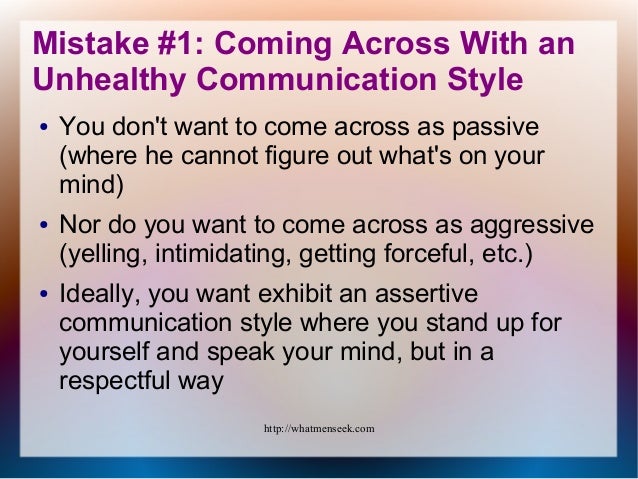 Mistake #1: Coming Across With an Unhealthy Communication Style

• You don't want to come across as passive (where he cannot figure out what's on your mind)

• Nor do you want to come across as aggressive (yelling, intimidating, getting forceful, etc.)

• Ideally, you want exhibit an assertive communication style where you stand up for yourself and speak your mind, but in a respectful way

http://whatmenseek.com